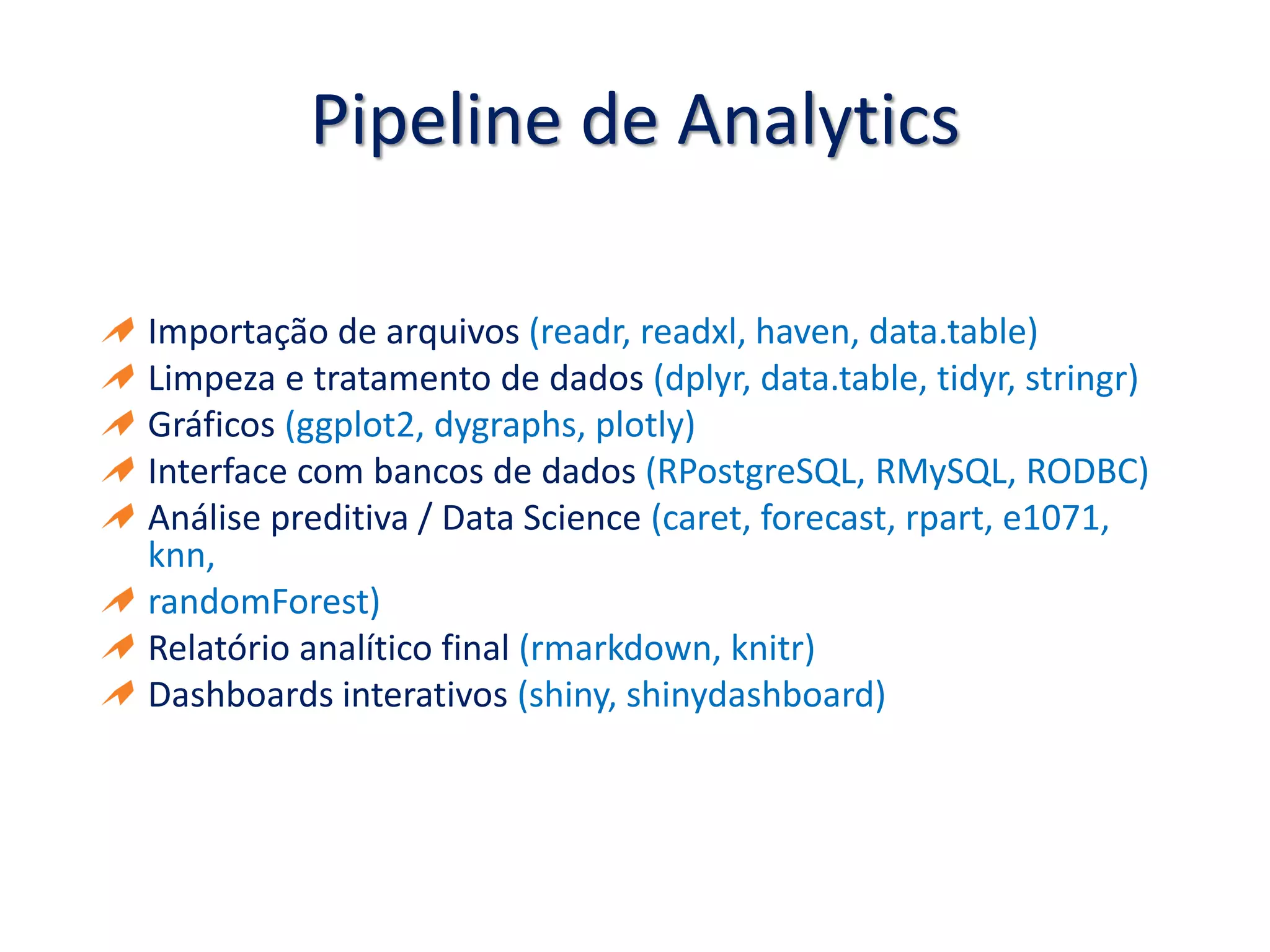 Pipeline de Analytics

Importação de arquivos (readr, readxl, haven, data.table)
Limpeza e tratamento de dados (dplyr, data.table, tidyr, stringr)
Gráficos (ggplot2, dygraphs, plotly)
Interface com bancos de dados (RPostgreSQL, RMySQL, RODBC)
Análise preditiva / Data Science (caret, forecast, rpart, e1071, knn,
randomForest)
Relatório analítico final (rmarkdown, knitr)
Dashboards interativos (shiny, shinydashboard)